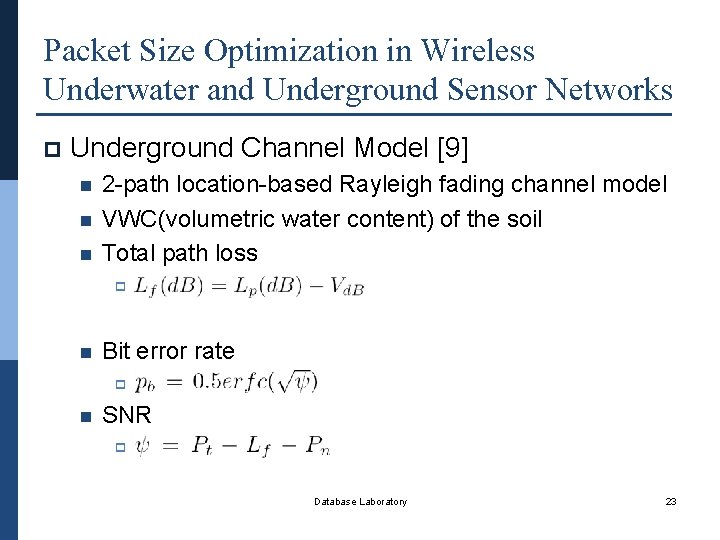 Packet Size Optimization in Wireless Underwater and Underground Sensor Networks

Underground Channel Model [9]

2-path location-based Rayleigh fading channel model

VWC(volumetric water content) of the soil

Total path loss

$L_f(dB) = L_p(dB) - V_{dB}$

Bit error rate

$p_b = 0.5erfc(\sqrt{\psi})$

SNR

$\psi = P_t - L_f - P_n$

Database Laboratory

23